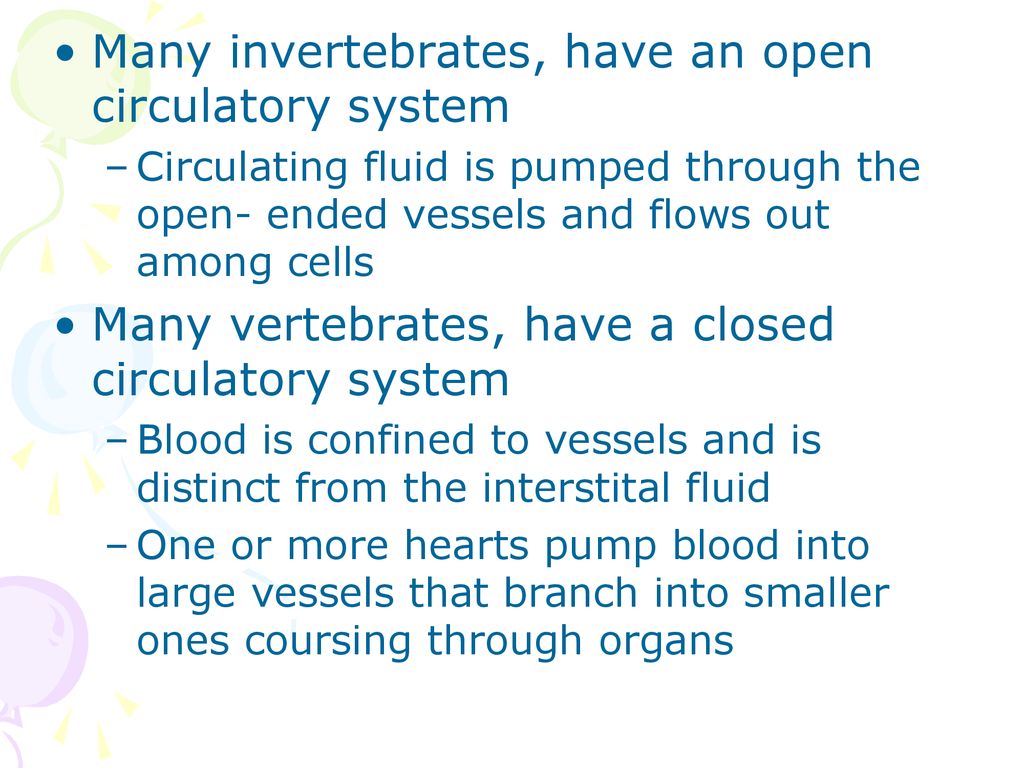 • Many invertebrates, have an open circulatory system

– Circulating fluid is pumped through the open- ended vessels and flows out among cells

• Many vertebrates, have a closed circulatory system

– Blood is confined to vessels and is distinct from the interstital fluid

– One or more hearts pump blood into large vessels that branch into smaller ones coursing through organs